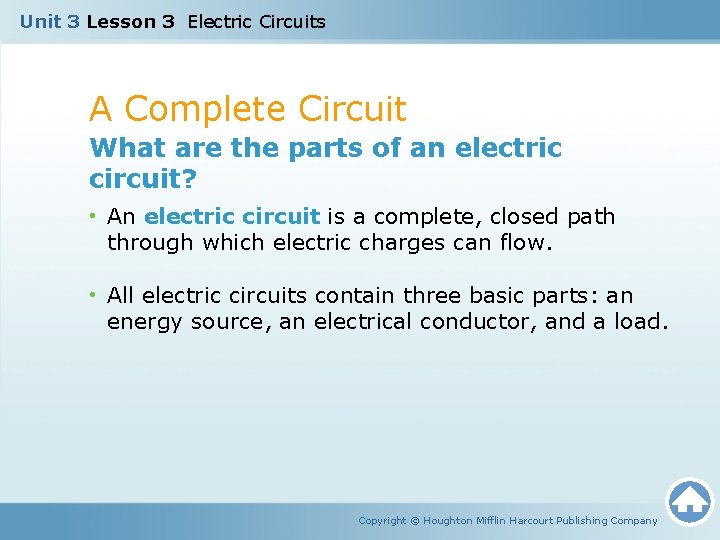 Unit 3 Lesson 3 Electric Circuits

A Complete Circuit

What are the parts of an electric circuit?

• An electric circuit is a complete, closed path through which electric charges can flow.

• All electric circuits contain three basic parts: an energy source, an electrical conductor, and a load.

Copyright © Houghton Mifflin Harcourt Publishing Company